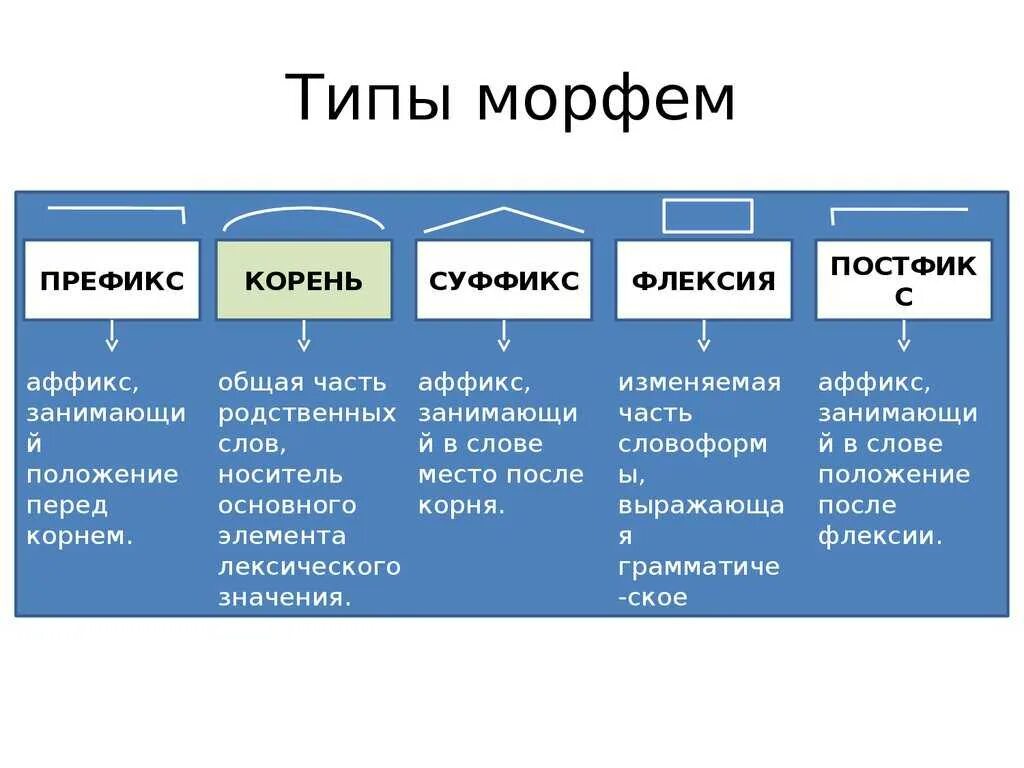 Типы морфем

ПРЕФИКС

аффикс, занимающий положение перед корнем.

КОРЕНЬ

общая часть родственных слов, носитель основного элемента лексического значения.

СУФФИКС

аффикс, занимающий в слове место после корня.

ФЛЕКСИЯ

изменяемая часть словоформы, выражающая грамматиче-ское

ПОСТФИКС

аффикс, занимающий в слове положение после флексии.